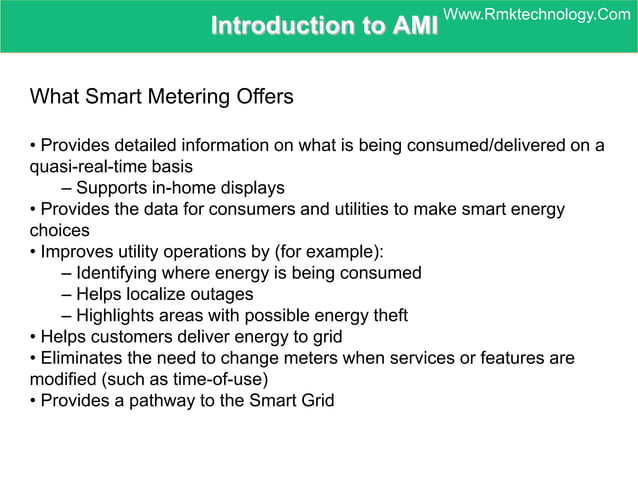 Introduction to AMI

Www.Rmktechnology.Com

What Smart Metering Offers

• Provides detailed information on what is being consumed/delivered on a quasi-real-time basis
– Supports in-home displays
• Provides the data for consumers and utilities to make smart energy choices
• Improves utility operations by (for example):
– Identifying where energy is being consumed
– Helps localize outages
– Highlights areas with possible energy theft
• Helps customers deliver energy to grid
• Eliminates the need to change meters when services or features are modified (such as time-of-use)
• Provides a pathway to the Smart Grid